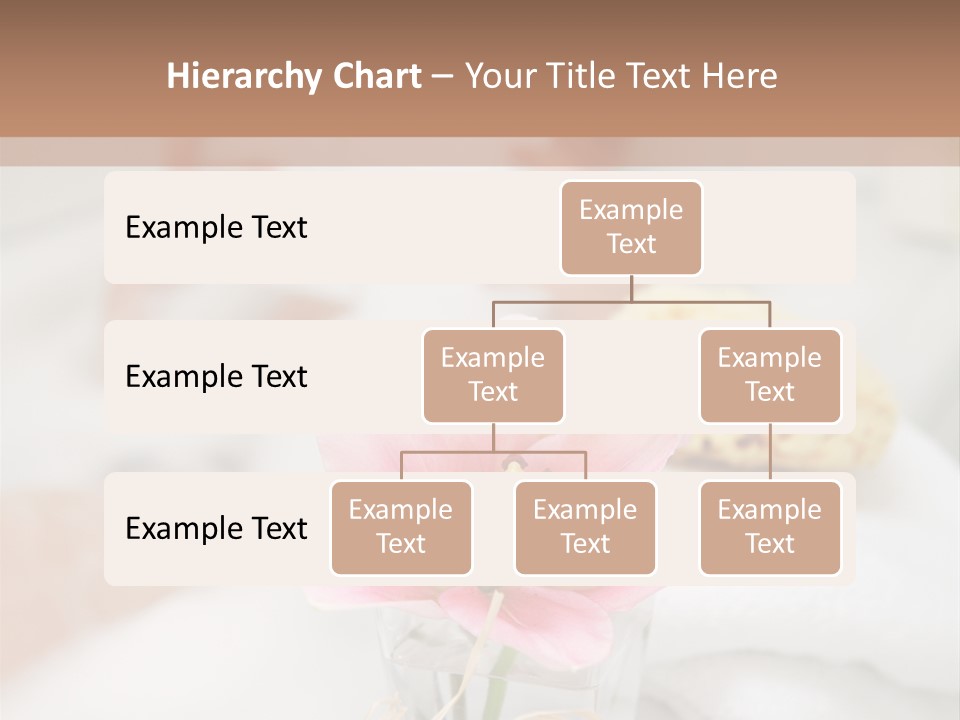 Hierarchy Chart – Your Title Text Here

Example Text

Example Text

Example Text

Example Text

Example Text

Example Text

Example Text

Example Text

Example Text